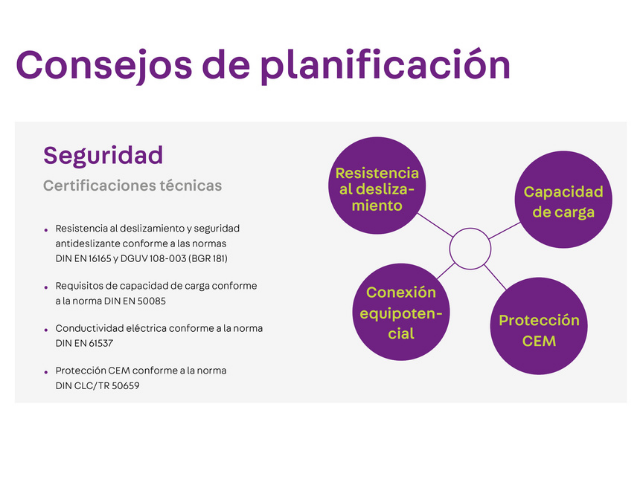 Consejos de planificación

Seguridad

Certificaciones técnicas

• Resistencia al deslizamiento y seguridad antideslizante conforme a las normas DIN EN 16165 y DGUV 108-003 (BGR 181)

• Requisitos de capacidad de carga conforme a la norma DIN EN 50085

• Conductividad eléctrica conforme a la norma DIN EN 61537

• Protección CEM conforme a la norma DIN CLC/TR 50659

Resistencia al deslizamiento

Capacidad de carga

Conexión equipotencial

Protección CEM